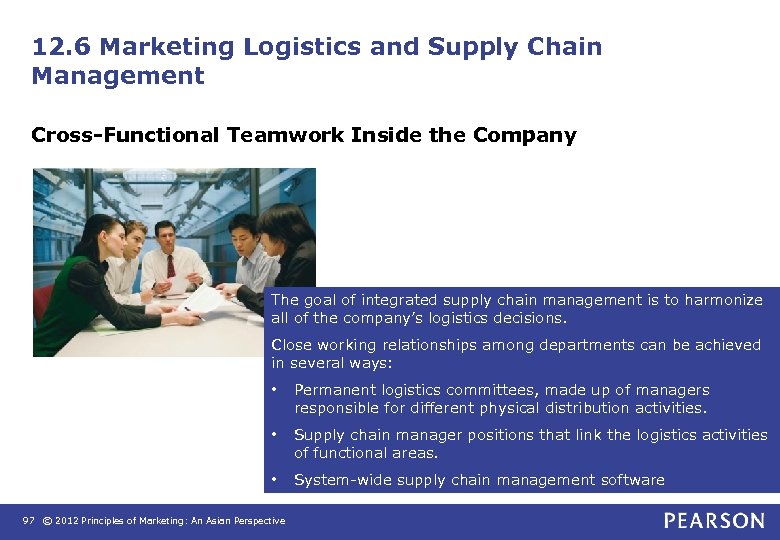 12.6 Marketing Logistics and Supply Chain Management

Cross-Functional Teamwork Inside the Company

The goal of integrated supply chain management is to harmonize all of the company's logistics decisions.

Close working relationships among departments can be achieved in several ways:

• Permanent logistics committees, made up of managers responsible for different physical distribution activities.

• Supply chain manager positions that link the logistics activities of functional areas.

• System-wide supply chain management software

97 © 2012 Principles of Marketing: An Asian Perspective

PEARSON